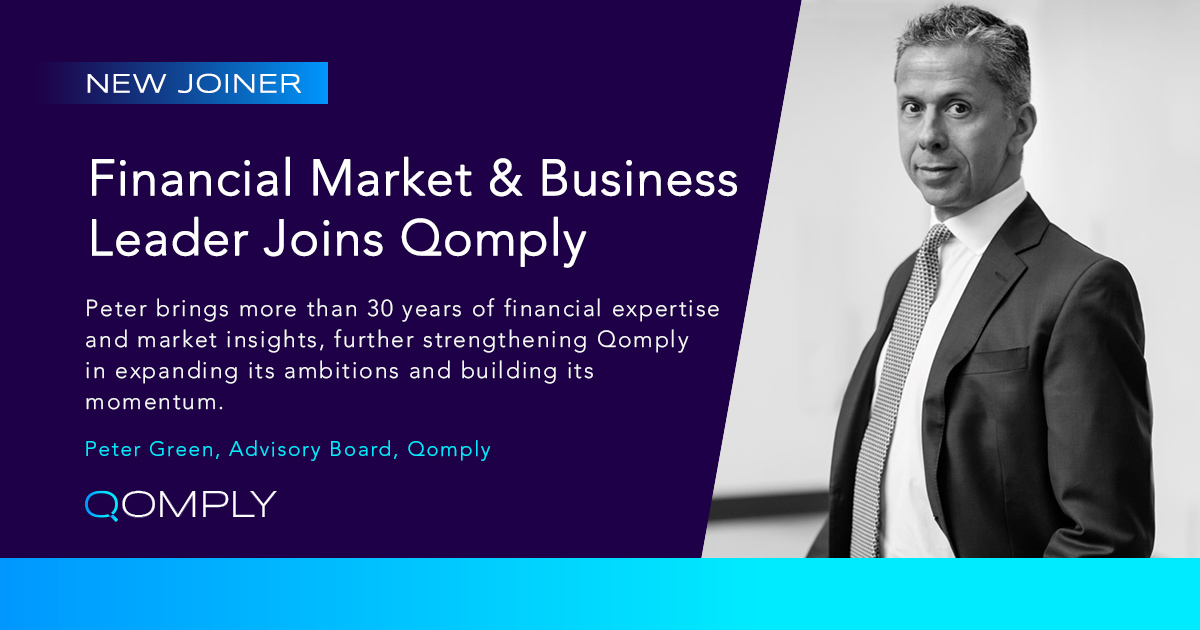 NEW JOINER

Financial Market & Business Leader Joins Qomply

Peter brings more than 30 years of financial expertise and market insights, further strengthening Qomply in expanding its ambitions and building its momentum.

Peter Green, Advisory Board, Qomply

QOMPLY